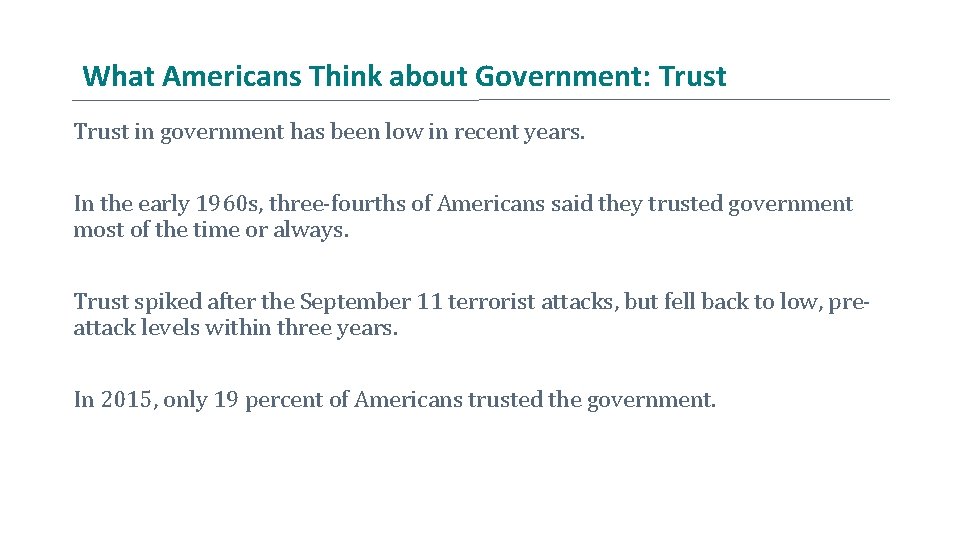 What Americans Think about Government: Trust

Trust in government has been low in recent years.

In the early 1960s, three-fourths of Americans said they trusted government most of the time or always.

Trust spiked after the September 11 terrorist attacks, but fell back to low, pre-attack levels within three years.

In 2015, only 19 percent of Americans trusted the government.